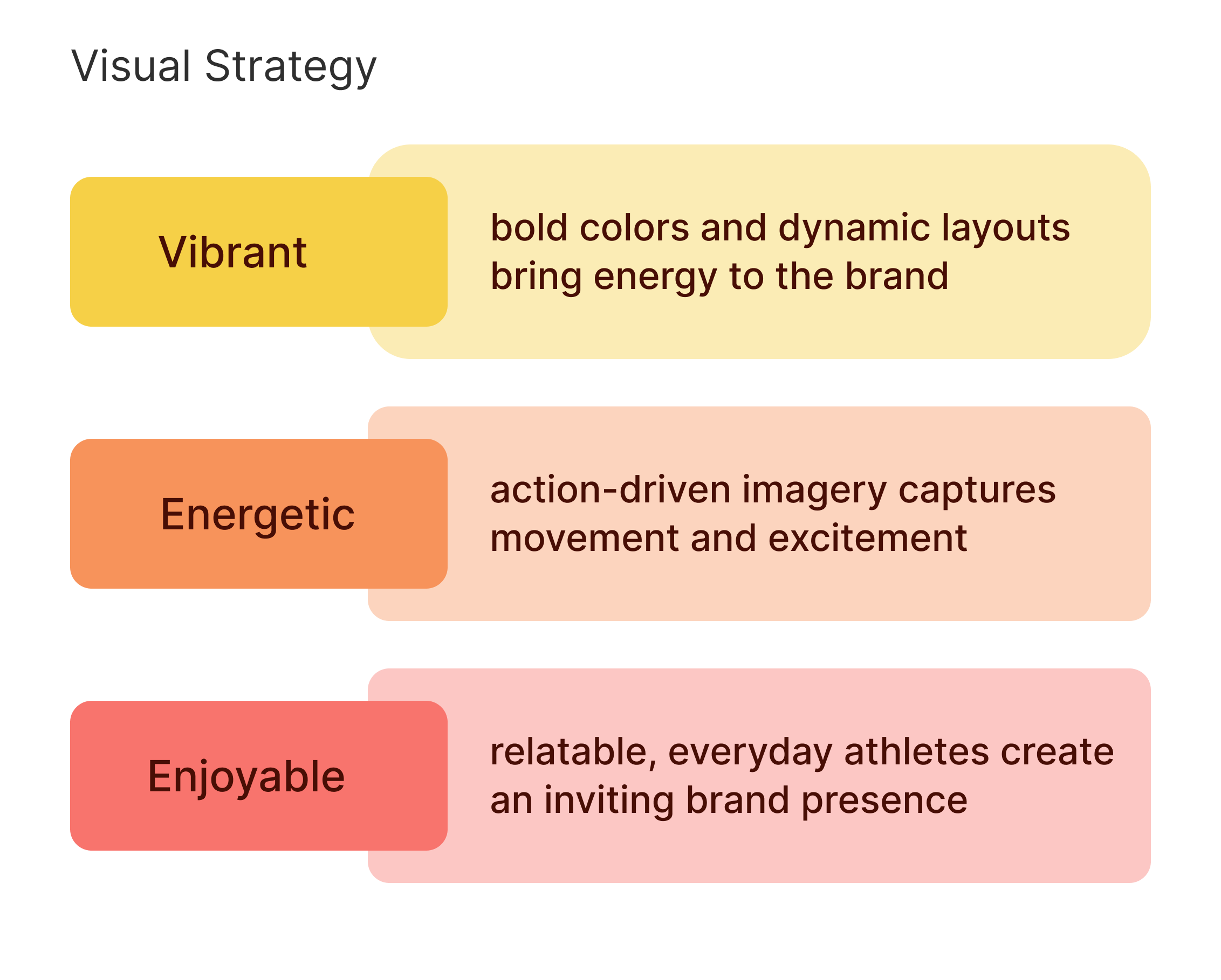 Visual Strategy

Vibrant

bold colors and dynamic layouts bring energy to the brand

Energetic

action-driven imagery captures movement and excitement

Enjoyable

relatable, everyday athletes create an inviting brand presence